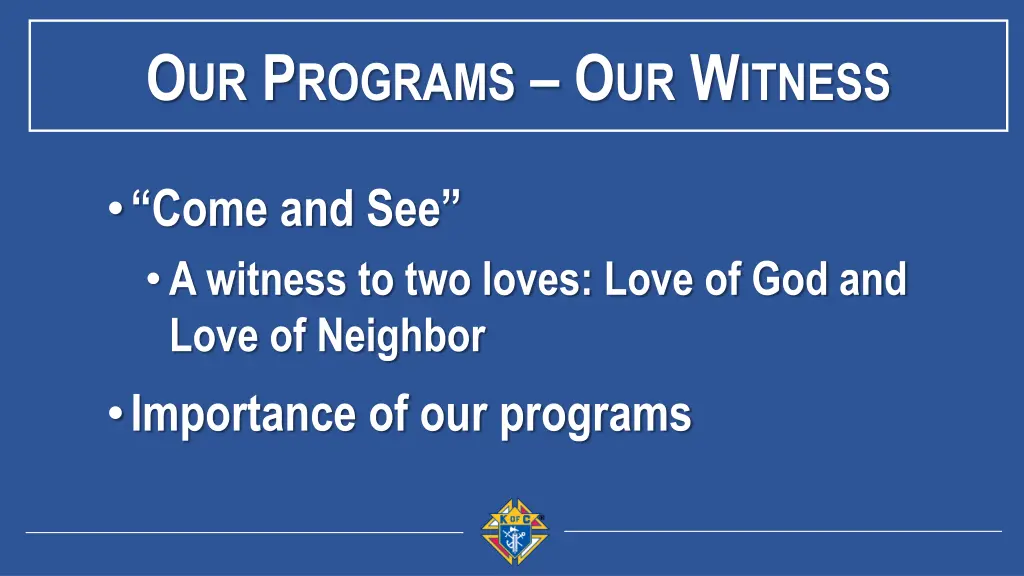 OUR PROGRAMS – OUR WITNESS

• “Come and See”

• A witness to two loves: Love of God and Love of Neighbor

• Importance of our programs

K OF C